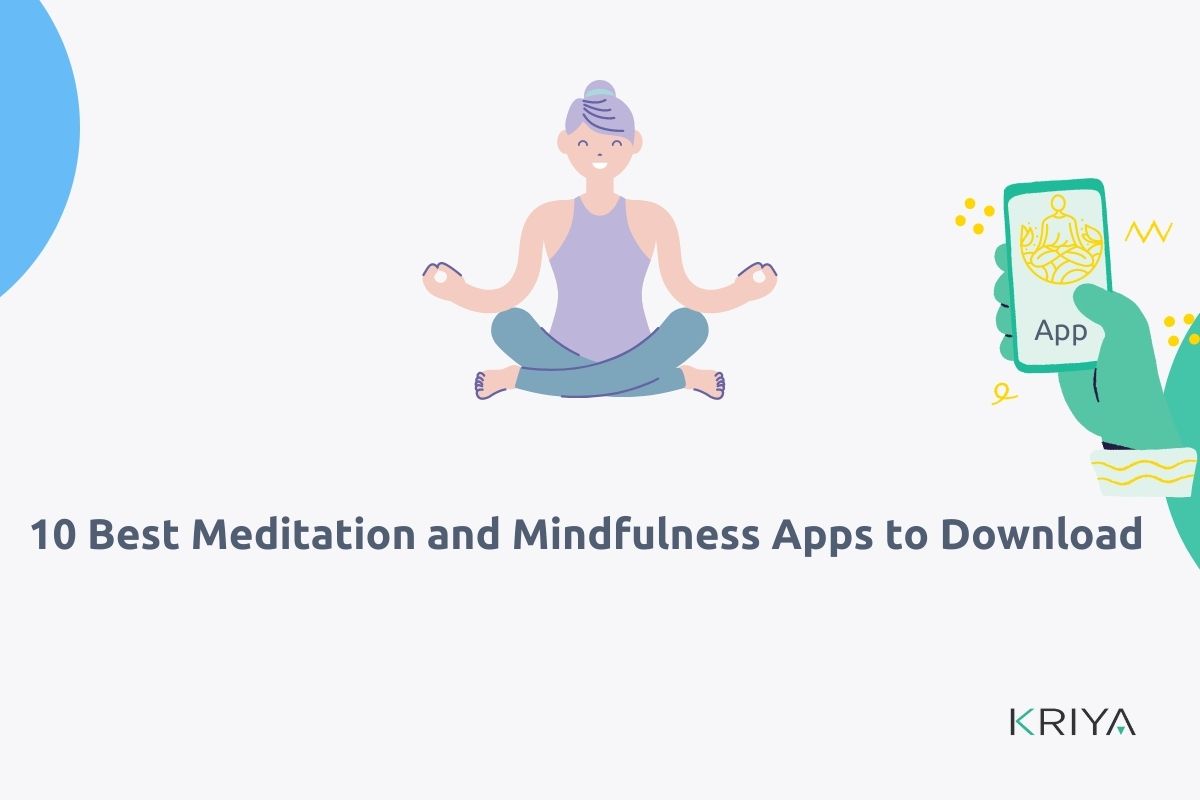 App

10 Best Meditation and Mindfulness Apps to Download

KRIYA